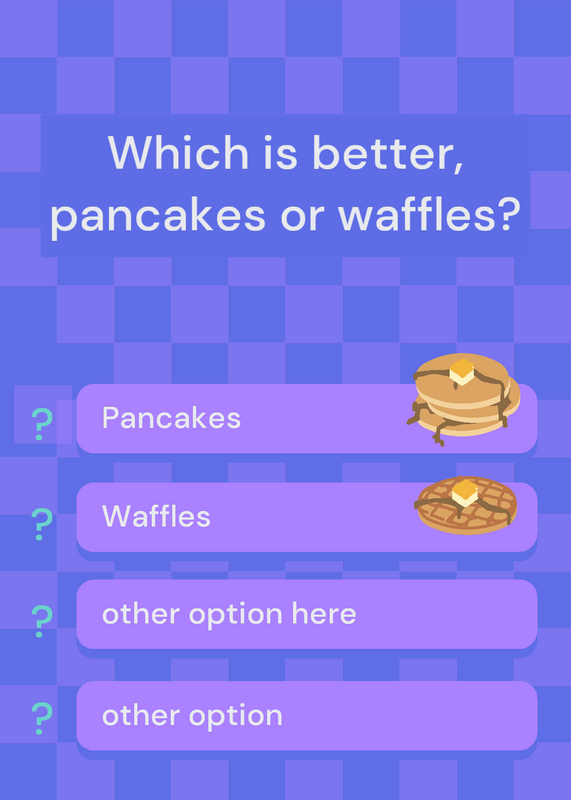 Which is better, pancakes or waffles?

? Pancakes

? Waffles

? other option here

? other option